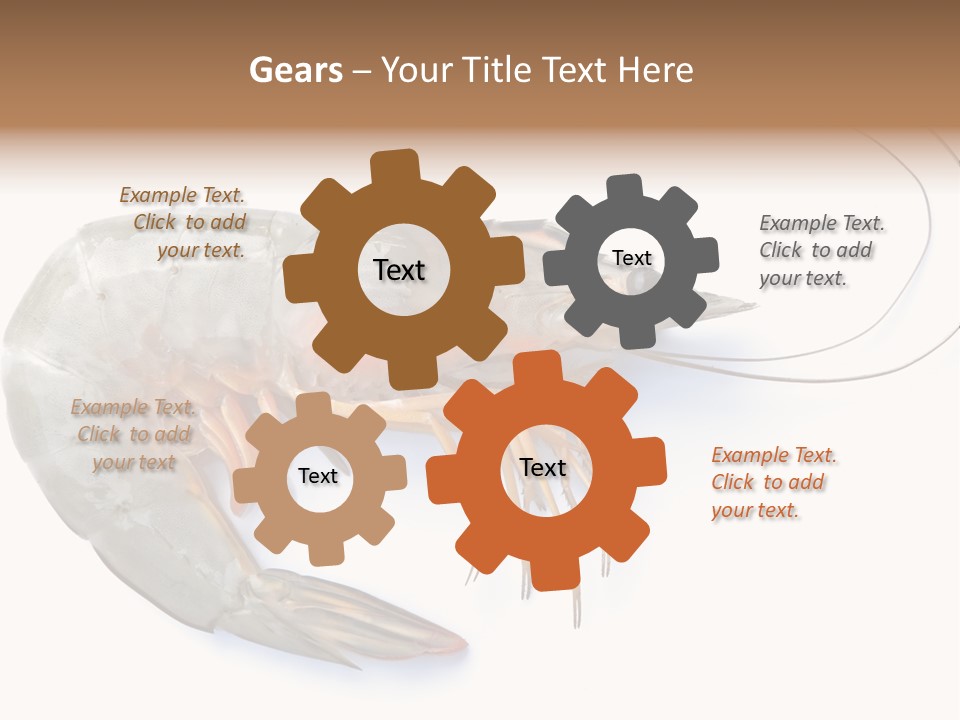 Gears – Your Title Text Here

Example Text. Click to add your text.

Text

Text

Example Text. Click to add your text.

Example Text. Click to add your text

Text

Text

Example Text. Click to add your text.